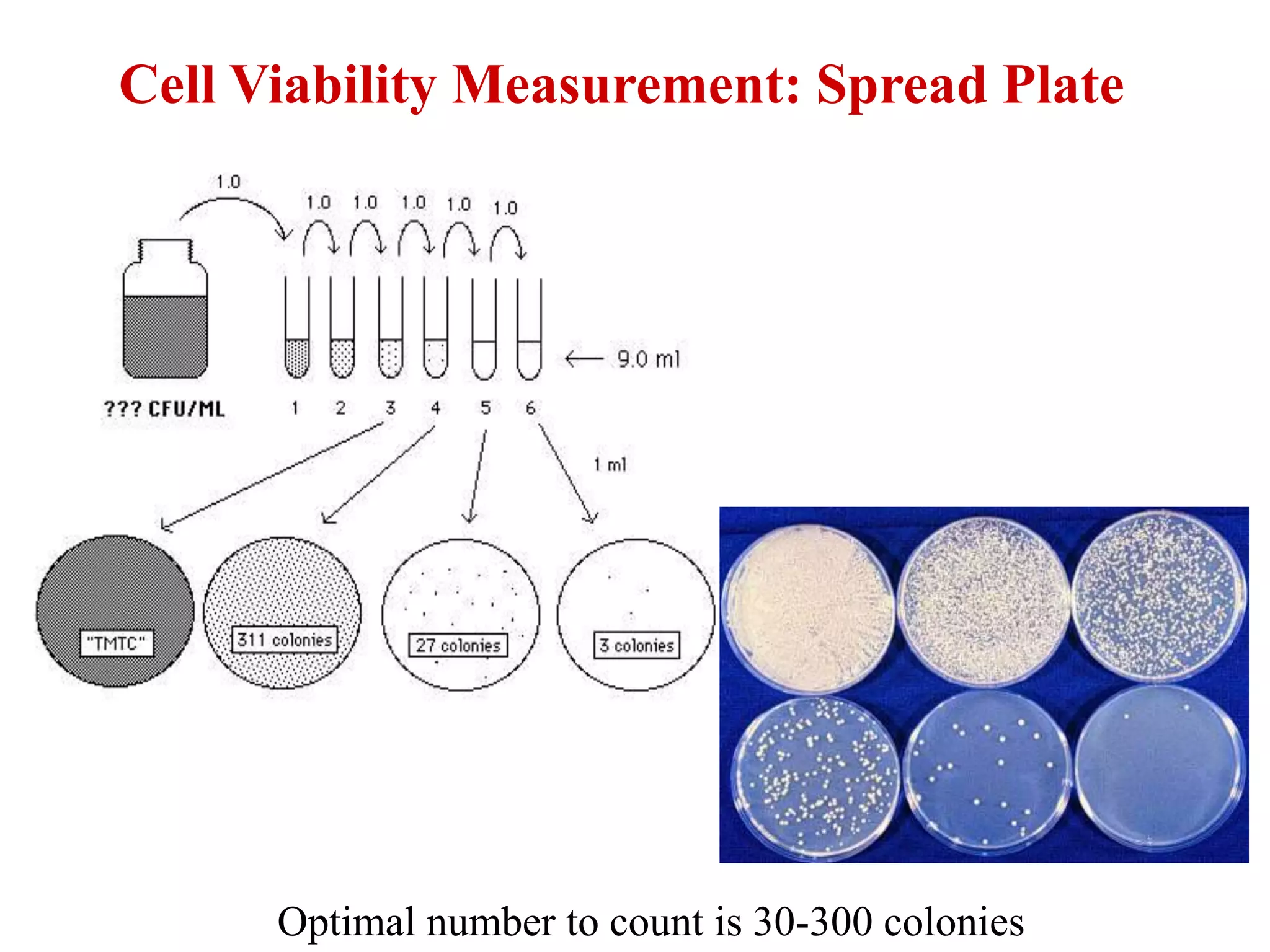 Cell Viability Measurement: Spread Plate

1.0

1.0 1.0 1.0 1.0 1.0

9.0 ml

??? CFU/ML

1 2 3 4 5 6

1 ml

"TMTC"

311 colonies

27 colonies

3 colonies

Optimal number to count is 30-300 colonies